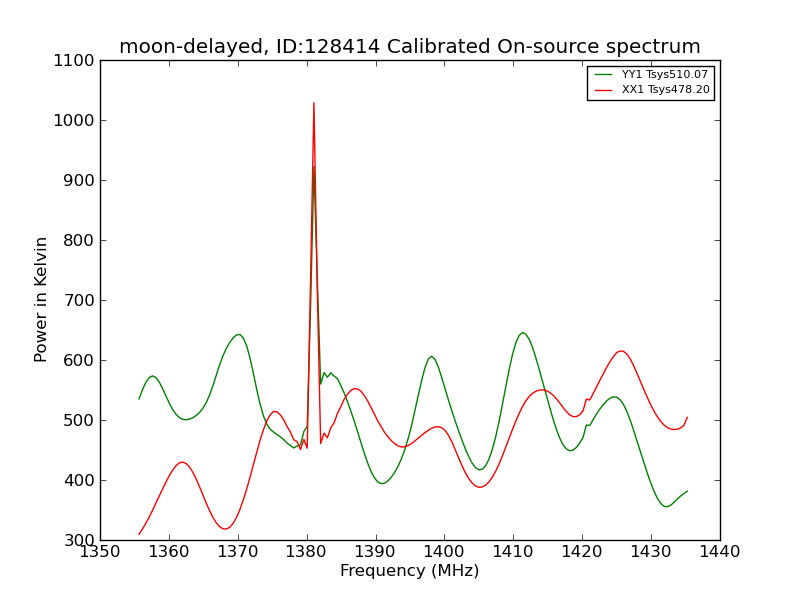 moon-delayed, ID:128414 Calibrated On-source spectrum

YY1 Tsys510.07
XX1 Tsys478.20

Power in Kelvin

1100
1000
900
800
700
600
500
400
300

1350 1360 1370 1380 1390 1400 1410 1420 1430 1440

Frequency (MHz)